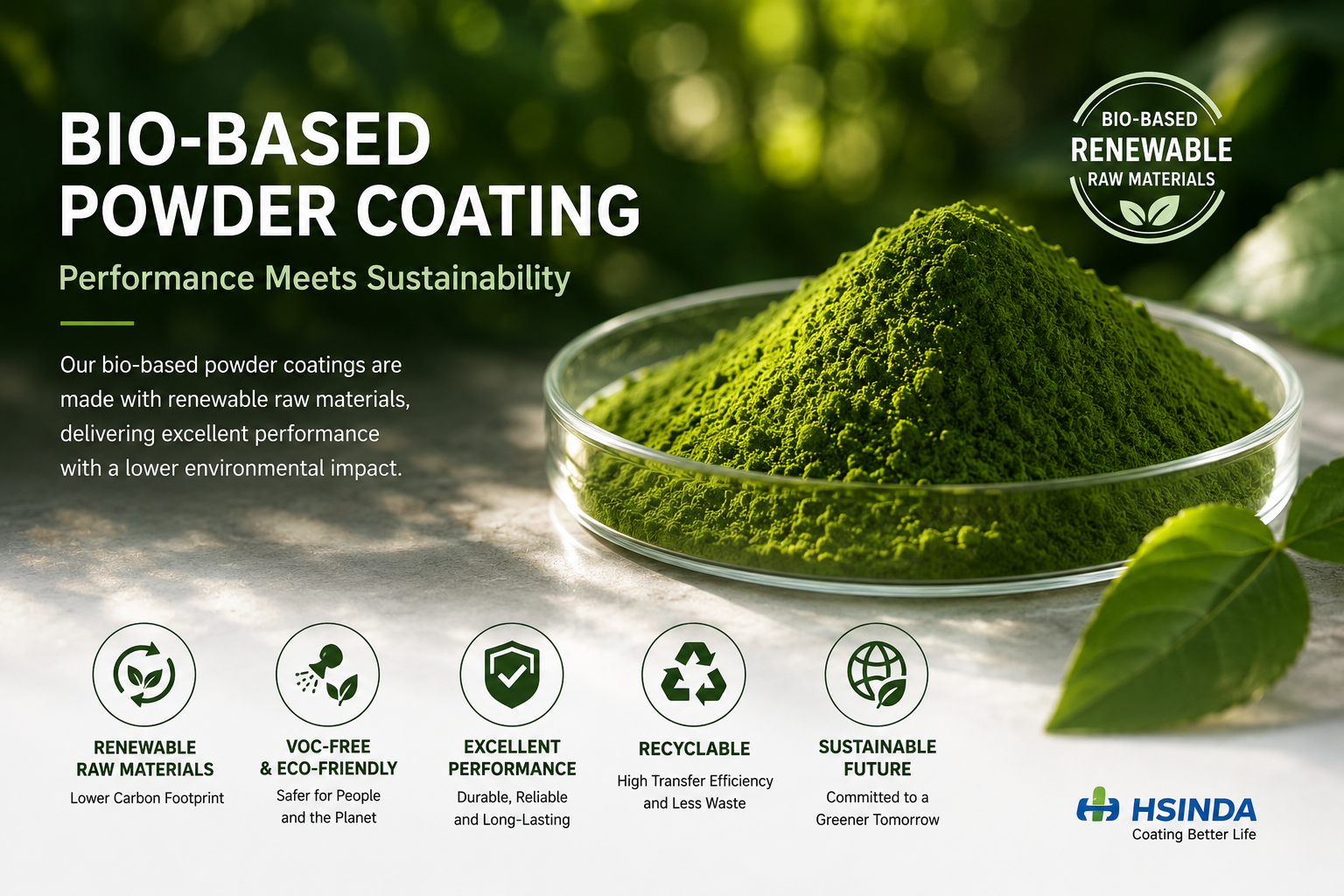 BIO-BASED POWDER COATING

Performance Meets Sustainability

Our bio-based powder coatings are made with renewable raw materials, delivering excellent performance with a lower environmental impact.

BIO-BASED
RENEWABLE
RAW MATERIALS

RENEWABLE RAW MATERIALS
Lower Carbon Footprint

VOC-FREE & ECO-FRIENDLY
Safer for People and the Planet

EXCELLENT PERFORMANCE
Durable, Reliable and Long-Lasting

RECYCLABLE
High Transfer Efficiency and Less Waste

SUSTAINABLE FUTURE
Committed to a Greener Tomorrow

HSINDA
Coating Better Life